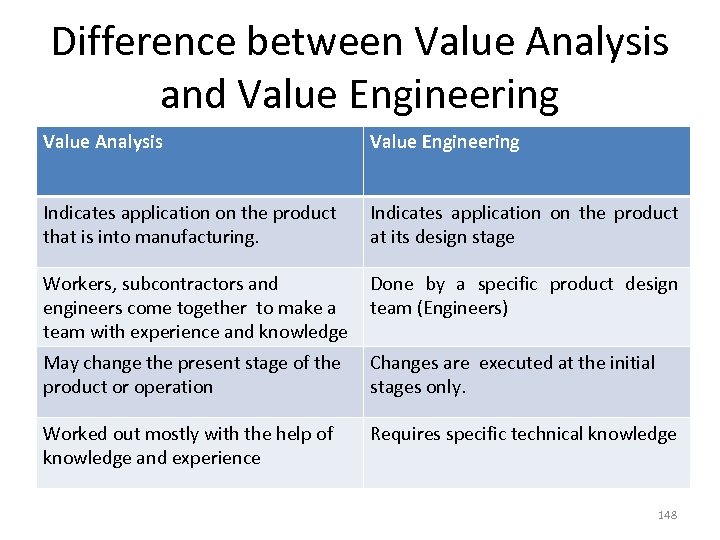 Difference between Value Analysis and Value Engineering

| Value Analysis | Value Engineering |
|---|---|
| Indicates application on the product that is into manufacturing. | Indicates application on the product at its design stage |
| Workers, subcontractors and engineers come together to make a team with experience and knowledge | Done by a specific product design team (Engineers) |
| May change the present stage of the product or operation | Changes are executed at the initial stages only. |
| Worked out mostly with the help of knowledge and experience | Requires specific technical knowledge |

148